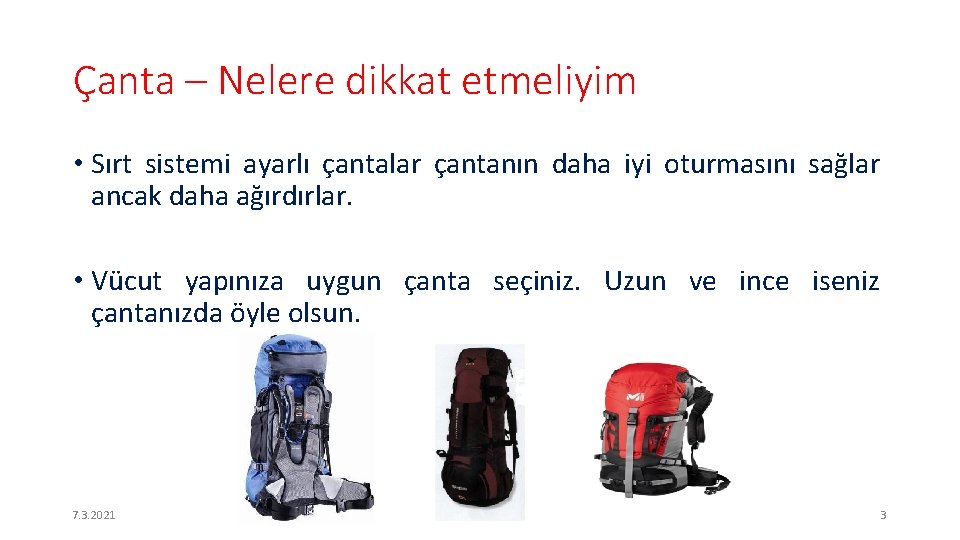 Çanta – Nelere dikkat etmeliyim

• Sırt sistemi ayarlı çantalar çantanın daha iyi oturmasını sağlar ancak daha ağırdırlar.

• Vücut yapınıza uygun çanta seçiniz. Uzun ve ince iseniz çantanızda öyle olsun.

7.3.2021

3